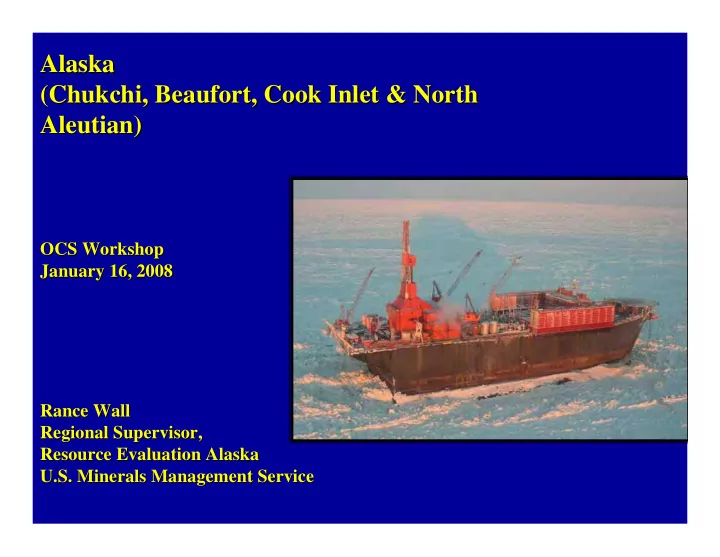 Alaska
(Chukchi, Beaufort, Cook Inlet & North Aleutian)

OCS Workshop
January 16, 2008

Rance Wall
Regional Supervisor,
Resource Evaluation Alaska
U.S. Minerals Management Service